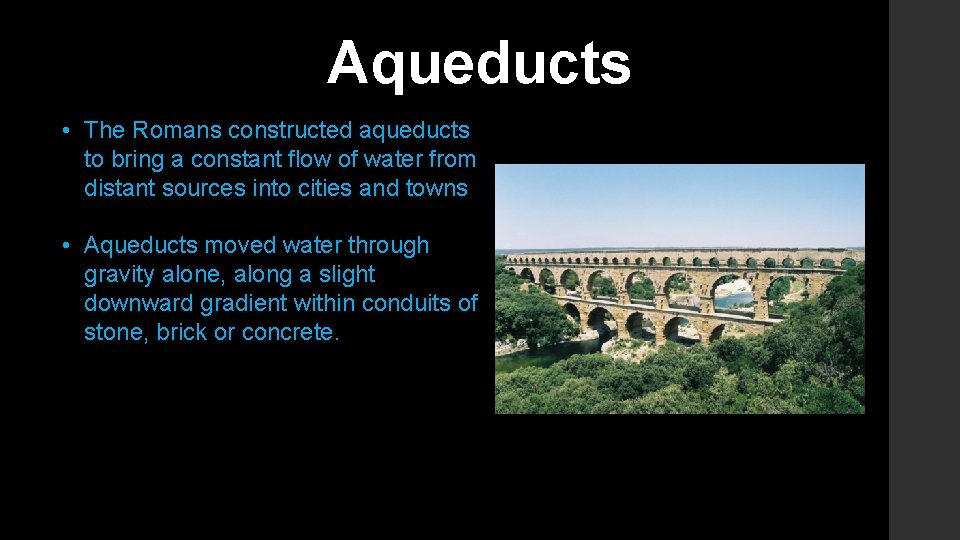 Aqueducts

• The Romans constructed aqueducts to bring a constant flow of water from distant sources into cities and towns

• Aqueducts moved water through gravity alone, along a slight downward gradient within conduits of stone, brick or concrete.